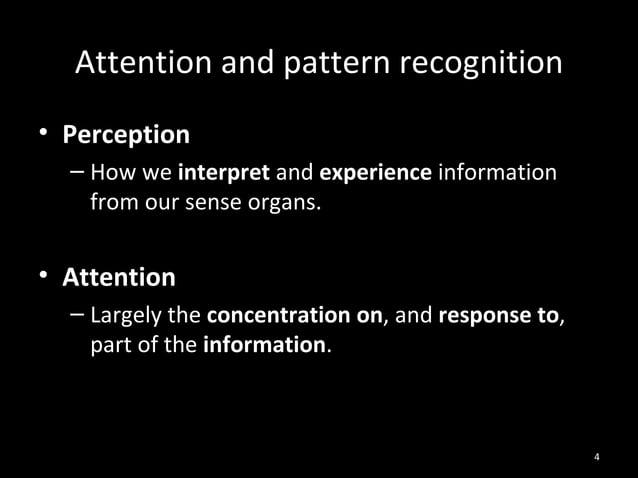 Attention and pattern recognition

• Perception
– How we interpret and experience information from our sense organs.

• Attention
– Largely the concentration on, and response to, part of the information.

4